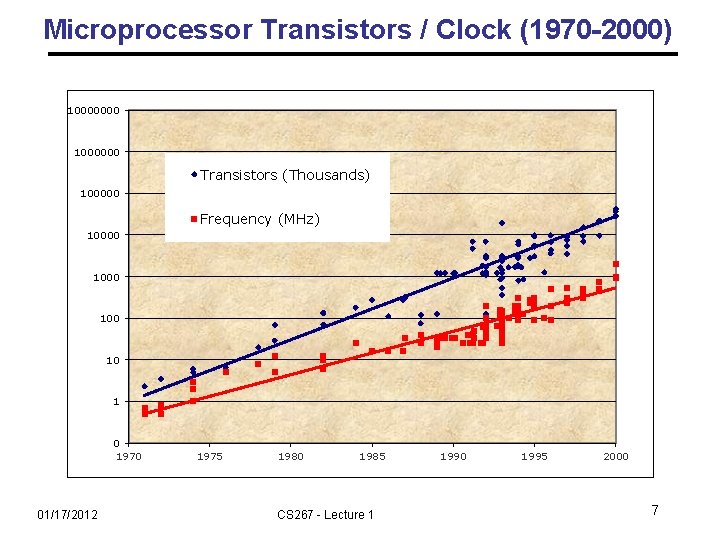 Microprocessor Transistors / Clock (1970-2000)

10000000
1000000
100000
10000
1000
100
10
1
0

Transistors (Thousands)
Frequency (MHz)

1970 1975 1980 1985 1990 1995 2000

01/17/2012

CS267 - Lecture 1

7